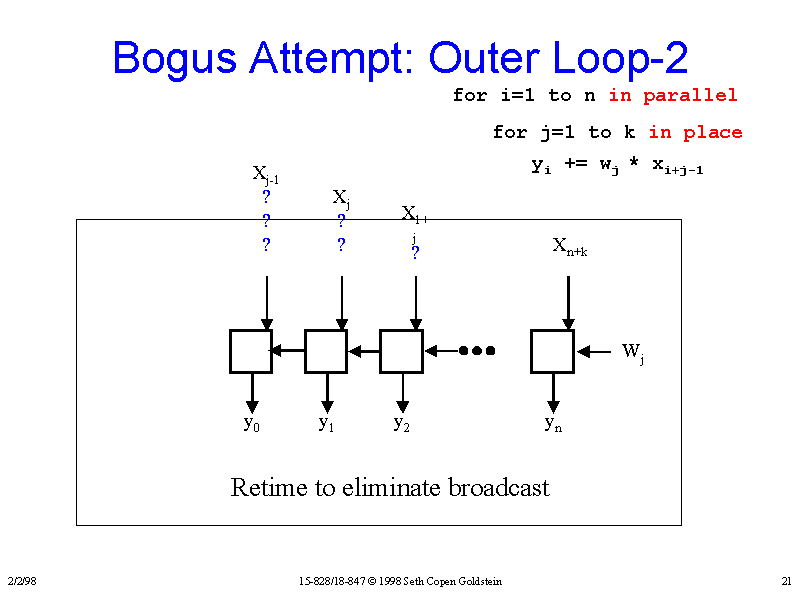 Bogus Attempt: Outer Loop-2

for i=1 to n in parallel
for j=1 to k in place
$y_i$ += $w_j$ * $x_{i+j-1}$

$X_{j-1}$
?
?
?

$X_j$
?
?

$X_{1+j}$
?

$X_{n+k}$

$W_j$

$y_0$ $y_1$ $y_2$ $y_n$

Retime to eliminate broadcast

2/2/98 15-828/18-847 © 1998 Seth Copen Goldstein 21